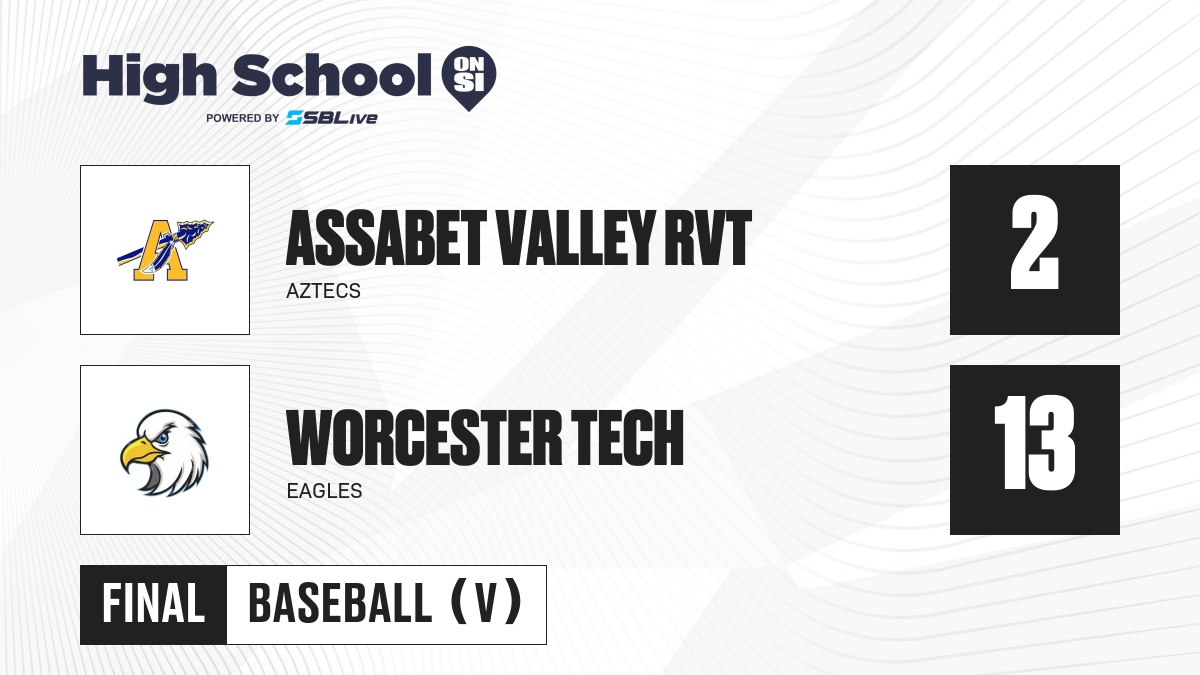 High School ON SI
POWERED BY SBLive

A

ASSABET VALLEY RVT
AZTECS

2

WORCESTER TECH
EAGLES

13

FINAL BASEBALL (V)